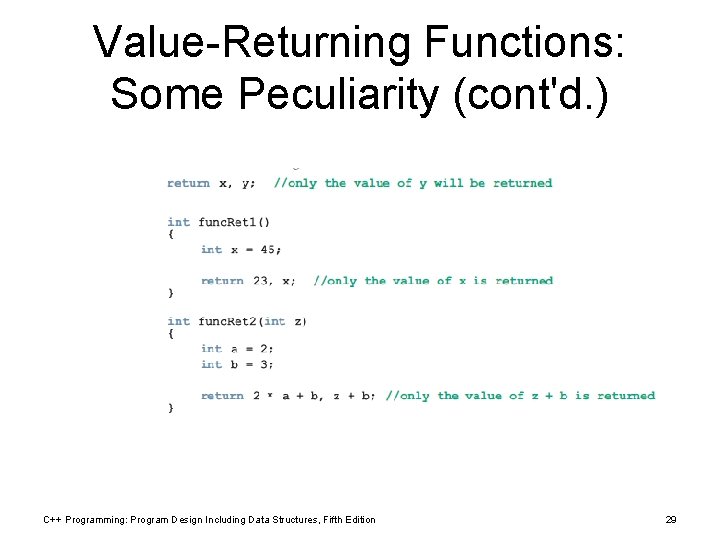 Value-Returning Functions: Some Peculiarity (cont'd.)

return x, y;   //only the value of y will be returned

int funcRet1()
{
    int x = 45;

    return 23, x;   //only the value of x is returned
}

int funcRet2(int z)
{
    int a = 2;
    int b = 3;

    return 2 * a + b, z + b; //only the value of z + b is returned
}

C++ Programming: Program Design Including Data Structures, Fifth Edition

29